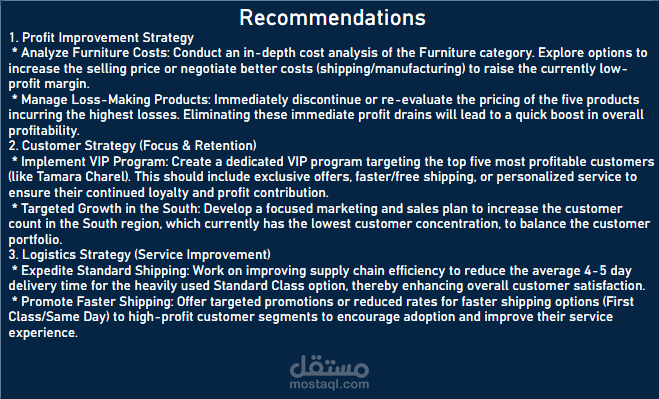 Recommendations

1. Profit Improvement Strategy
* Analyze Furniture Costs: Conduct an in-depth cost analysis of the Furniture category. Explore options to increase the selling price or negotiate better costs (shipping/manufacturing) to raise the currently low-profit margin.
* Manage Loss-Making Products: Immediately discontinue or re-evaluate the pricing of the five products incurring the highest losses. Eliminating these immediate profit drains will lead to a quick boost in overall profitability.
2. Customer Strategy (Focus & Retention)
* Implement VIP Program: Create a dedicated VIP program targeting the top five most profitable customers (like Tamara Charel). This should include exclusive offers, faster/free shipping, or personalized service to ensure their continued loyalty and profit contribution.
* Targeted Growth in the South: Develop a focused marketing and sales plan to increase the customer count in the South region, which currently has the lowest customer concentration, to balance the customer portfolio.
3. Logistics Strategy (Service Improvement)
* Expedite Standard Shipping: Work on improving supply chain efficiency to reduce the average 4-5 day delivery time for the heavily used Standard Class option, thereby enhancing overall customer satisfaction.
* Promote Faster Shipping: Offer targeted promotions or reduced rates for faster shipping options (First Class/Same Day) to high-profit customer segments to encourage adoption and improve their service experience.

مستقل
mostaql.com